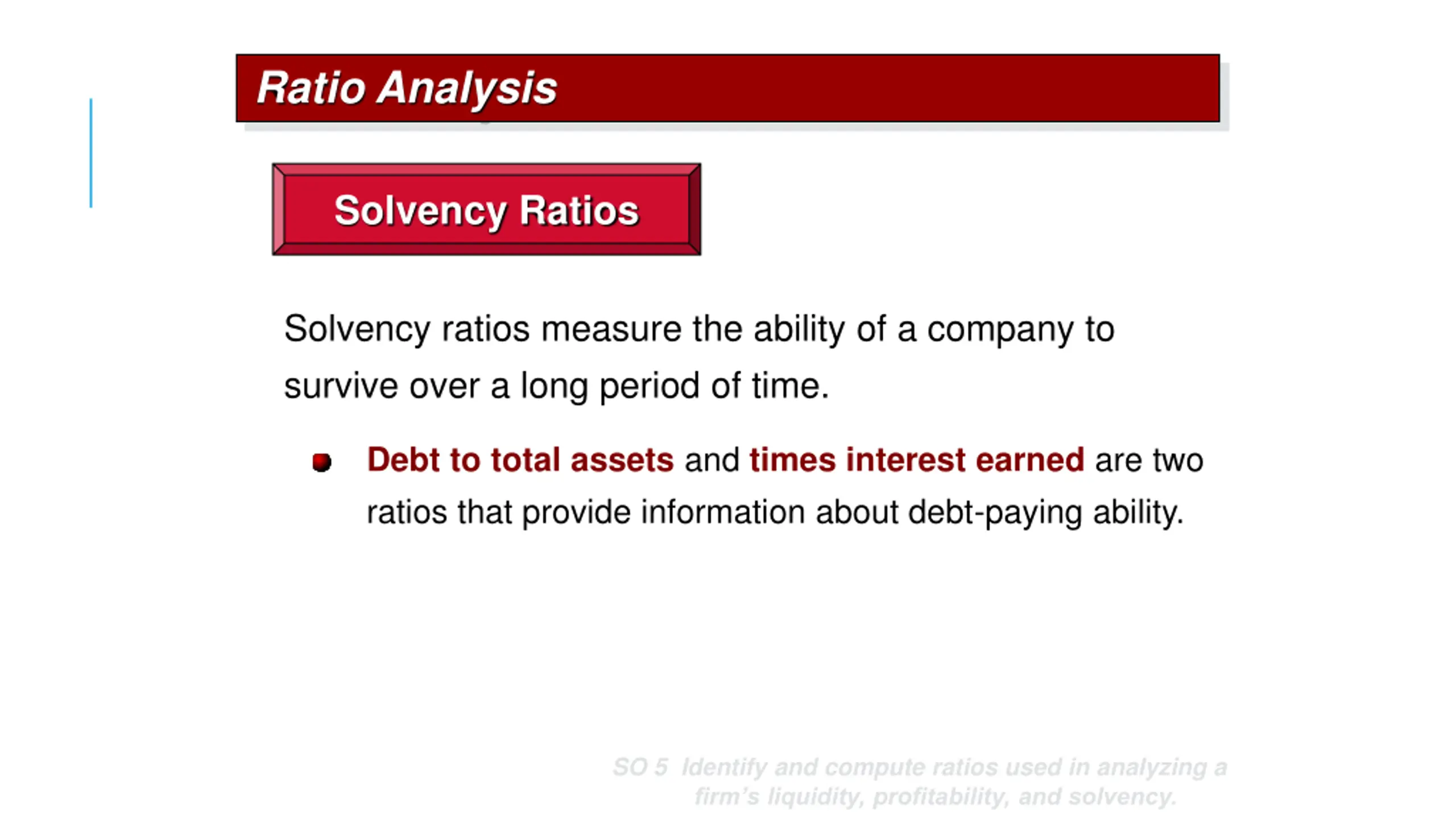 Ratio Analysis

Solvency Ratios

Solvency ratios measure the ability of a company to survive over a long period of time.

Debt to total assets and times interest earned are two ratios that provide information about debt-paying ability.

SO 5 Identify and compute ratios used in analyzing a firm's liquidity, profitability, and solvency.